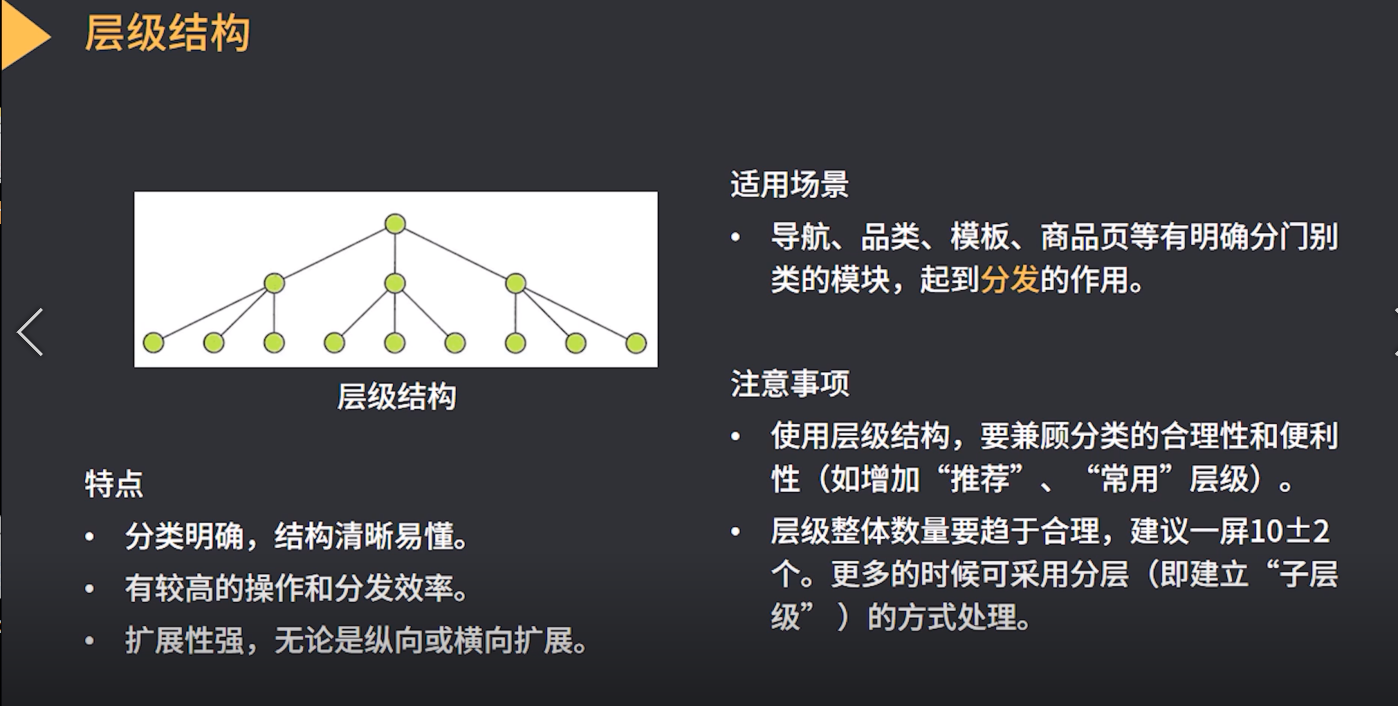 层级结构

层级结构

特点

• 分类明确，结构清晰易懂。

• 有较高的操作和分发效率。

• 扩展性强，无论是纵向或横向扩展。

适用场景

• 导航、品类、模板、商品页等有明确分门别类的模块，起到分发的作用。

注意事项

• 使用层级结构，要兼顾分类的合理性和便利性（如增加“推荐”、“常用”层级）。

• 层级整体数量要趋于合理，建议一屏10±2个。更多的时候可采用分层（即建立“子层级”）的方式处理。